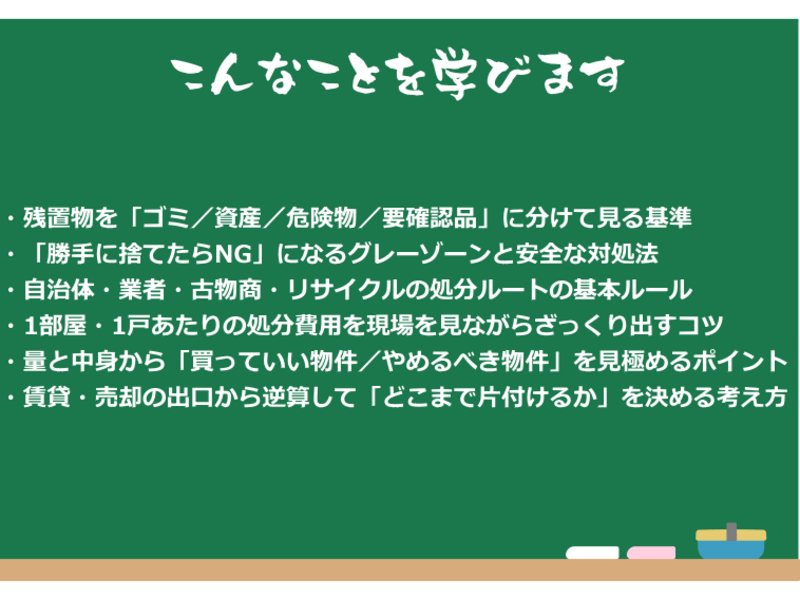 こんなことを学びます

・残置物を「ゴミ／資産／危険物／要確認品」に分けて見る基準
・「勝手に捨てたらNG」になるグレーゾーンと安全な対処法
・自治体・業者・古物商・リサイクルの処分ルートの基本ルール
・1部屋・1戸あたりの処分費用を現場を見ながらざっくり出すコツ
・量と中身から「買っていい物件／やめるべき物件」を見極めるポイント
・賃貸・売却の出口から逆算して「どこまで片付けるか」を決める考え方